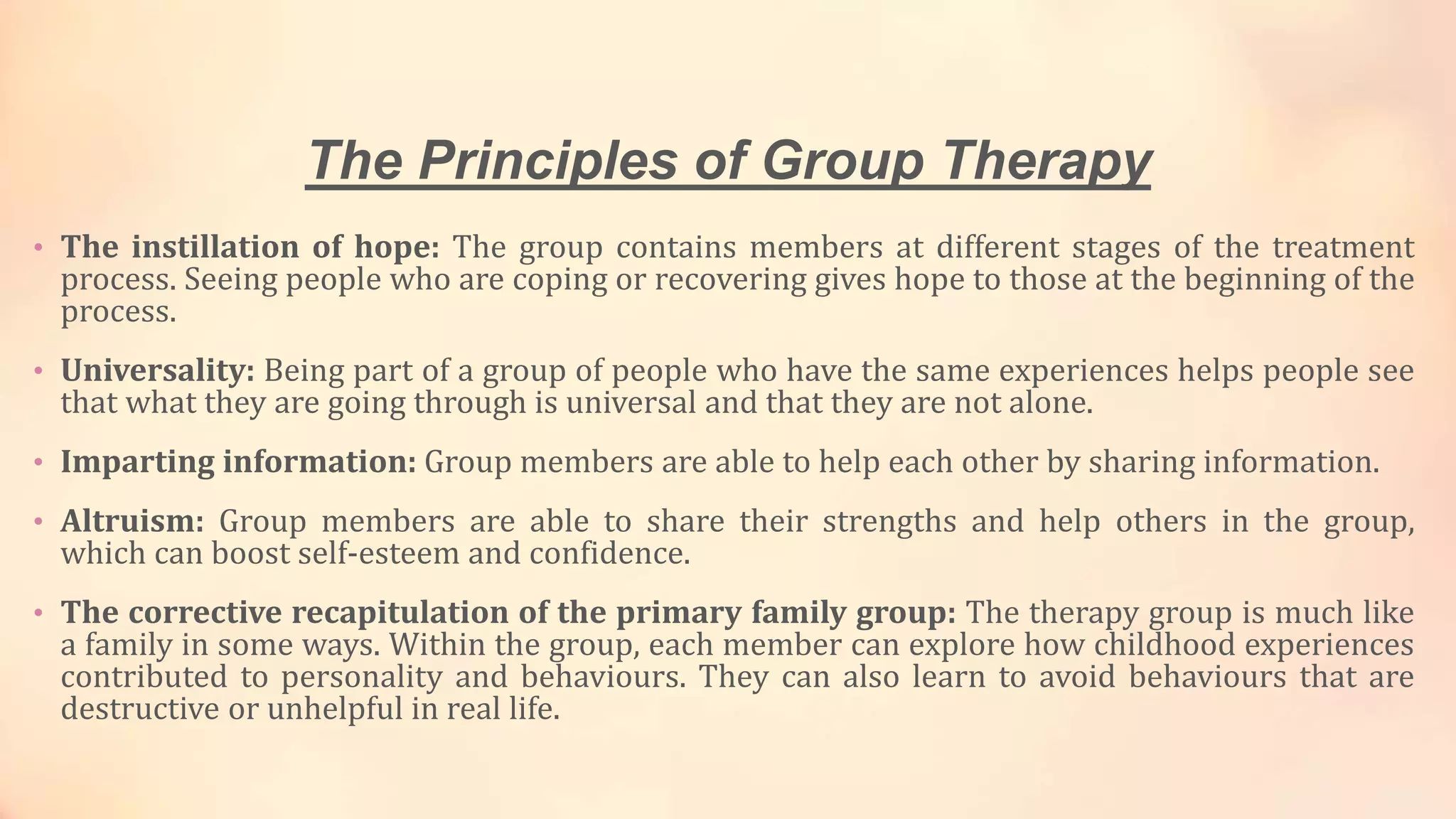 The Principles of Group Therapy

• The instillation of hope: The group contains members at different stages of the treatment process. Seeing people who are coping or recovering gives hope to those at the beginning of the process.

• Universality: Being part of a group of people who have the same experiences helps people see that what they are going through is universal and that they are not alone.

• Imparting information: Group members are able to help each other by sharing information.

• Altruism: Group members are able to share their strengths and help others in the group, which can boost self-esteem and confidence.

• The corrective recapitulation of the primary family group: The therapy group is much like a family in some ways. Within the group, each member can explore how childhood experiences contributed to personality and behaviours. They can also learn to avoid behaviours that are destructive or unhelpful in real life.